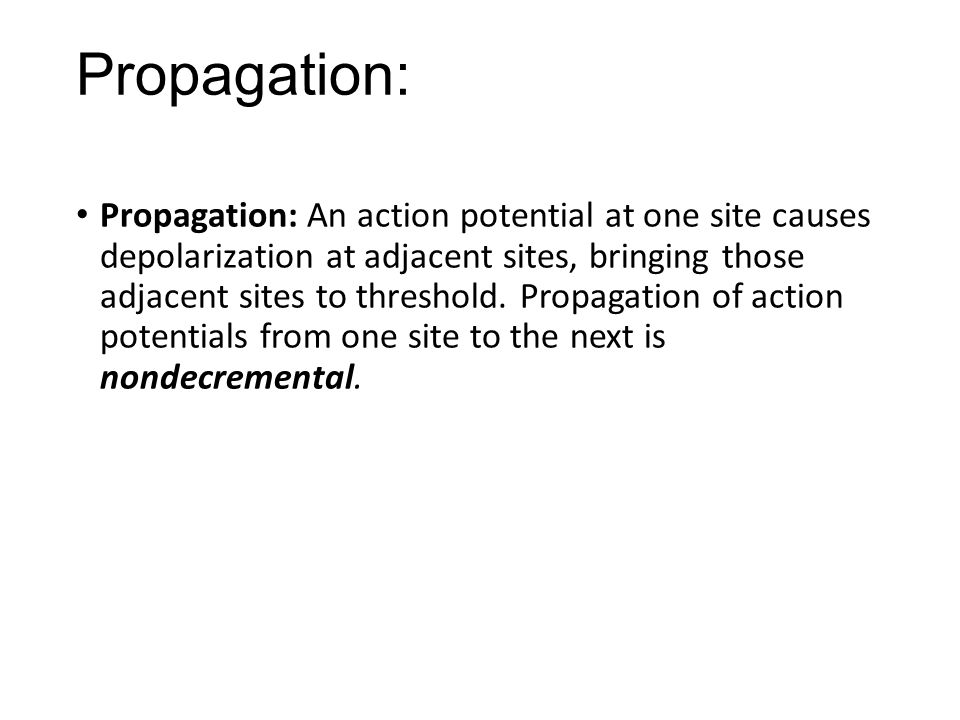 Propagation:

• Propagation: An action potential at one site causes depolarization at adjacent sites, bringing those adjacent sites to threshold. Propagation of action potentials from one site to the next is nondecremental.